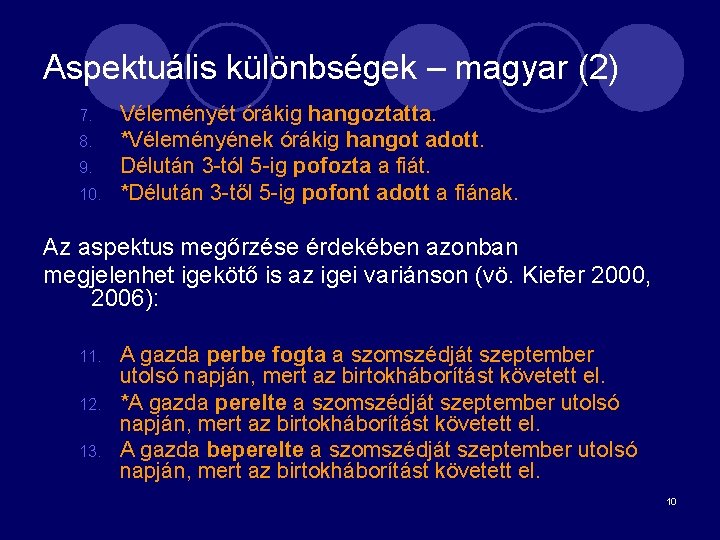 Aspektuális különbségek – magyar (2)

7. Véleményét órákig hangoztatta.
8. *Véleményének órákig hangot adott.
9. Délután 3-tól 5-ig pofozta a fiát.
10. *Délután 3-től 5-ig pofont adott a fiának.

Az aspektus megőrzése érdekében azonban megjelenhet igekötő is az igei variánson (vö. Kiefer 2000, 2006):

11. A gazda perbe fogta a szomszédját szeptember utolsó napján, mert az birtokháborítást követett el.
12. *A gazda perelte a szomszédját szeptember utolsó napján, mert az birtokháborítást követett el.
13. A gazda beperelte a szomszédját szeptember utolsó napján, mert az birtokháborítást követett el.

10